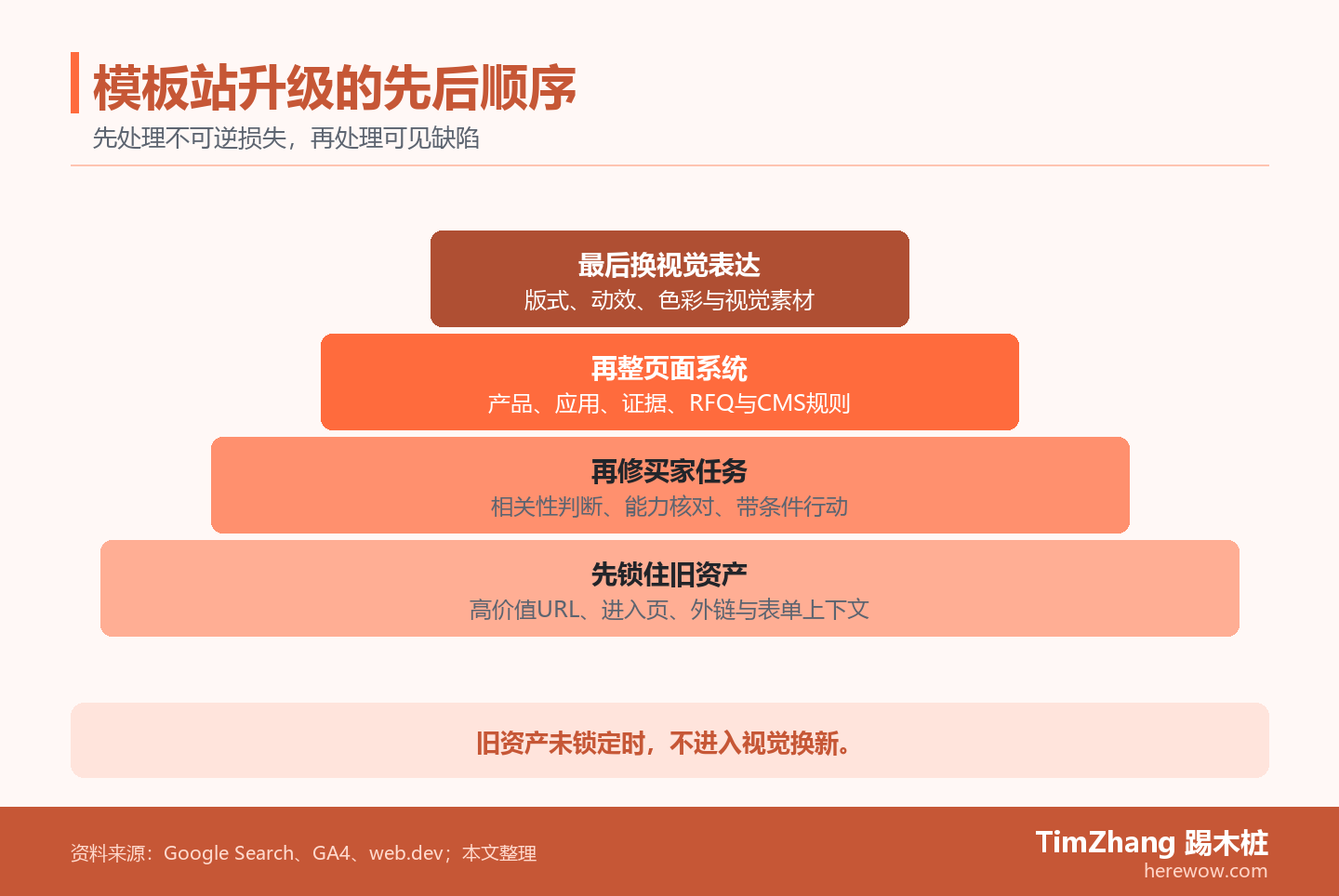 模板站升级的先后顺序
先处理不可逆损失，再处理可见缺陷

最后换视觉表达
版式、动效、色彩与视觉素材

再整页面系统
产品、应用、证据、RFQ与CMS规则

再修买家任务
相关性判断、能力核对、带条件行动

先锁住旧资产
高价值URL、进入页、外链与表单上下文

旧资产未锁定时，不进入视觉换新。

资料来源：Google Search、GA4、web.dev；本文整理

TimZhang 踢木桩
herewow.com